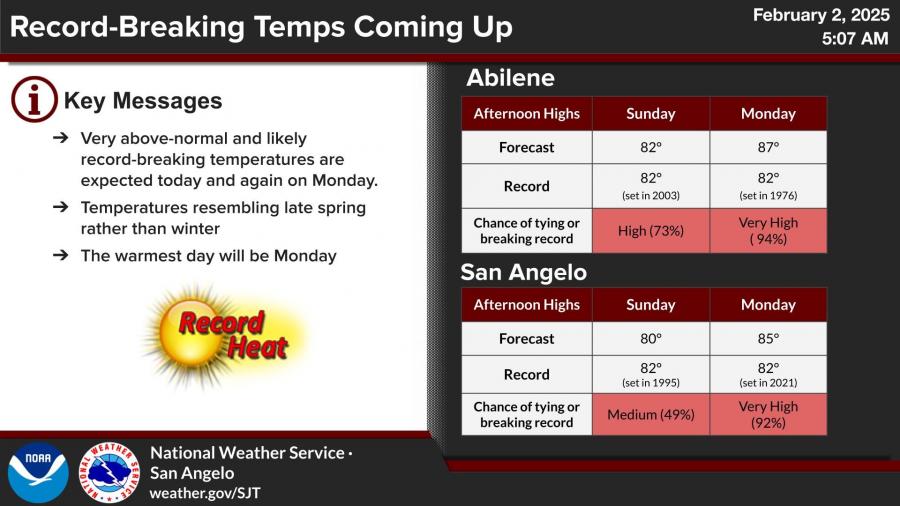 Record-Breaking Temps Coming Up

February 2, 2025
5:07 AM

Key Messages

→ Very above-normal and likely record-breaking temperatures are expected today and again on Monday.

→ Temperatures resembling late spring rather than winter

→ The warmest day will be Monday

Record Heat

Abilene

| Afternoon Highs | Sunday | Monday |
|---|---|---|
| Forecast | 82° | 87° |
| Record | 82° (set in 2003) | 82° (set in 1976) |
| Chance of tying or breaking record | High (73%) | Very High ( 94%) |

San Angelo

| Afternoon Highs | Sunday | Monday |
|---|---|---|
| Forecast | 80° | 85° |
| Record | 82° (set in 1995) | 82° (set in 2021) |
| Chance of tying or breaking record | Medium (49%) | Very High (92%) |

NOAA

NATIONAL WEATHER SERVICE

National Weather Service · San Angelo
weather.gov/SJT